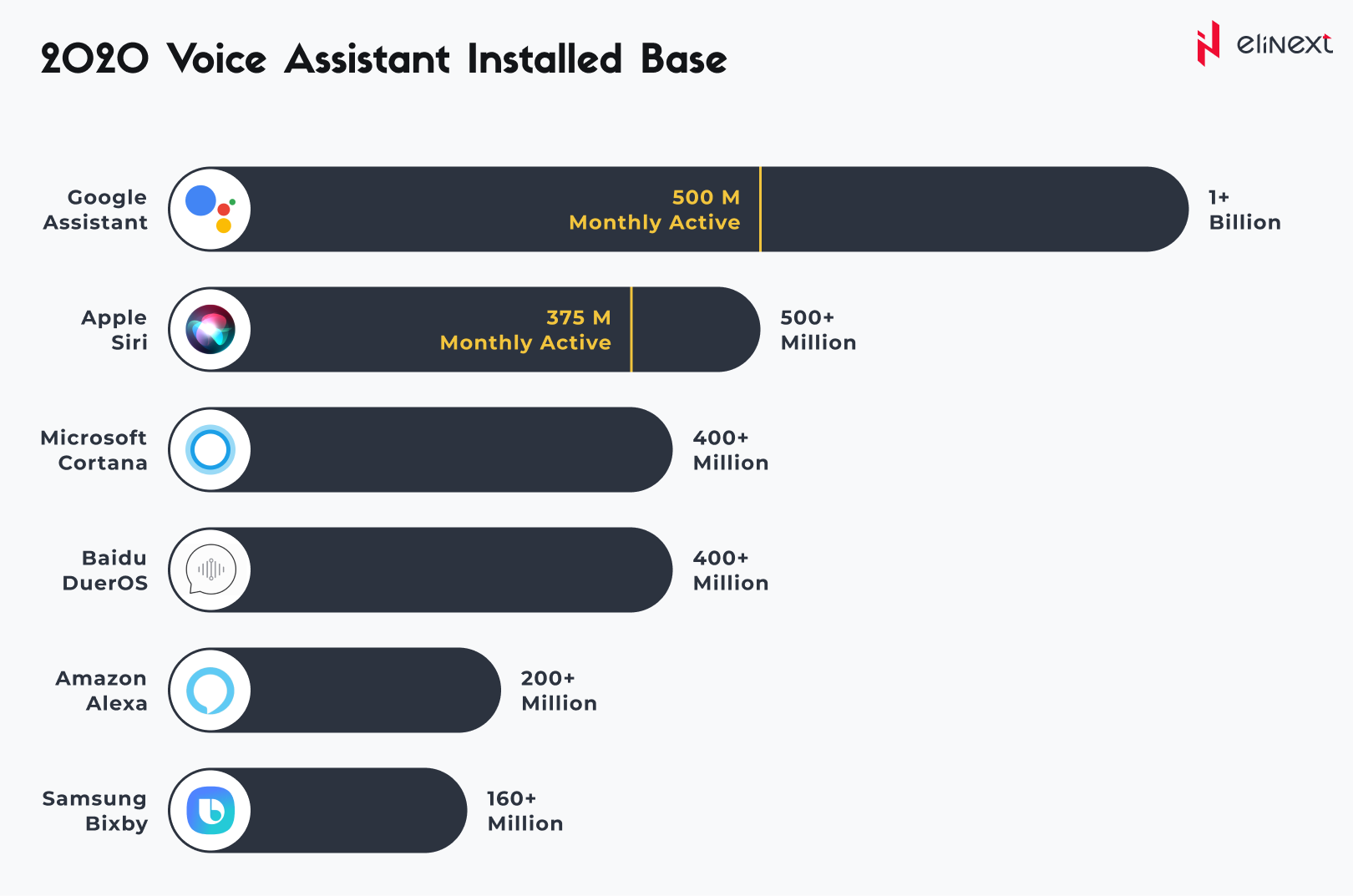 2020 Voice Assistant Installed Base

elinext

Google Assistant

500 M Monthly Active

1+ Billion

Apple Siri

375 M Monthly Active

500+ Million

Microsoft Cortana

400+ Million

Baidu DuerOS

400+ Million

Amazon Alexa

200+ Million

Samsung Bixby

160+ Million